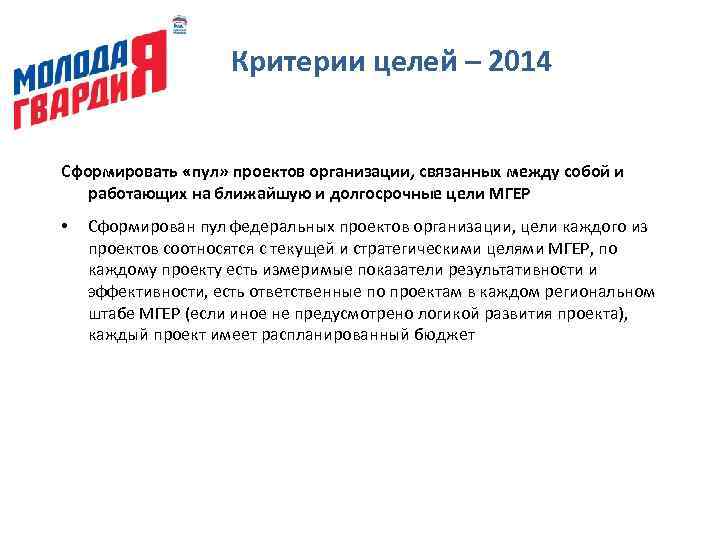 МОЛОДАЯ ГВАРДИЯ

Критерии целей – 2014

Сформировать «пул» проектов организации, связанных между собой и работающих на ближайшую и долгосрочные цели МГЕР

• Сформирован пул федеральных проектов организации, цели каждого из проектов соотносятся с текущей и стратегическими целями МГЕР, по каждому проекту есть измеримые показатели результативности и эффективности, есть ответственные по проектам в каждом региональном штабе МГЕР (если иное не предусмотрено логикой развития проекта), каждый проект имеет распланированный бюджет